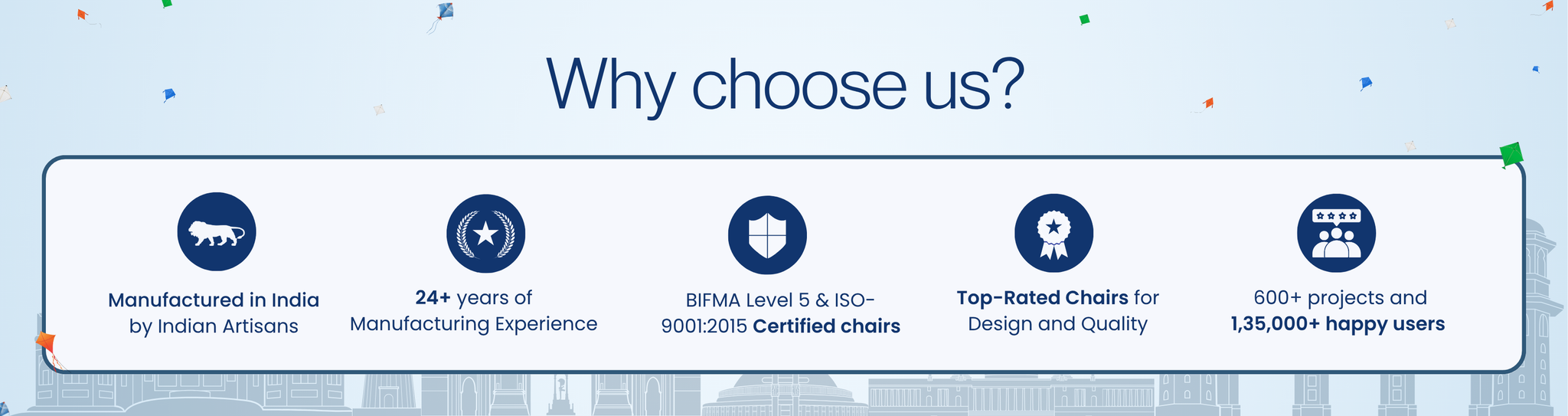 Why choose us?

Manufactured in India by Indian Artisans

24+ years of Manufacturing Experience

BIFMA Level 5 & ISO-9001:2015 Certified chairs

Top-Rated Chairs for Design and Quality

600+ projects and 1,35,000+ happy users